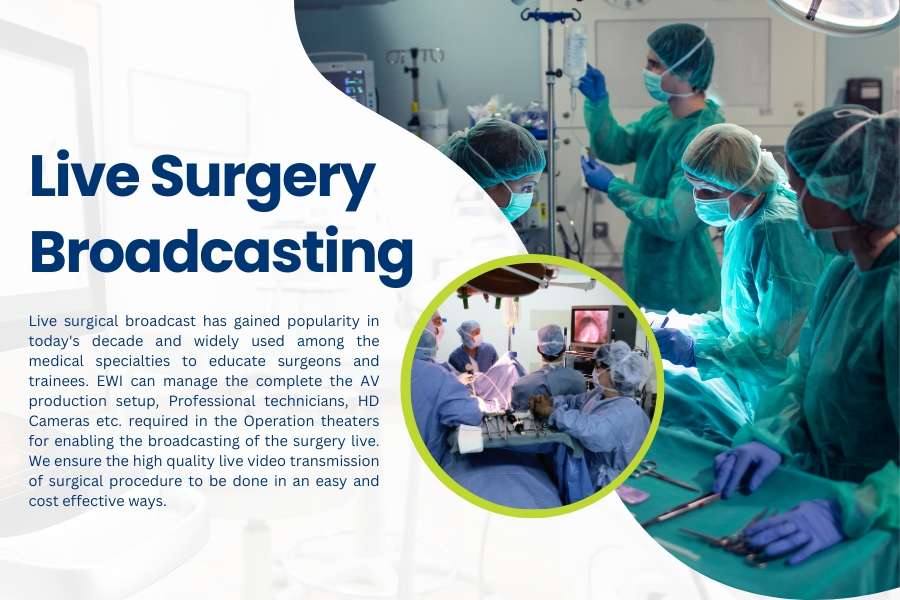 Live Surgery Broadcasting

Live surgical broadcast has gained popularity in today's decade and widely used among the medical specialties to educate surgeons and trainees. EWI can manage the complete the AV production setup, Professional technicians, HD Cameras etc. required in the Operation theaters for enabling the broadcasting of the surgery live. We ensure the high quality live video transmission of surgical procedure to be done in an easy and cost effective ways.